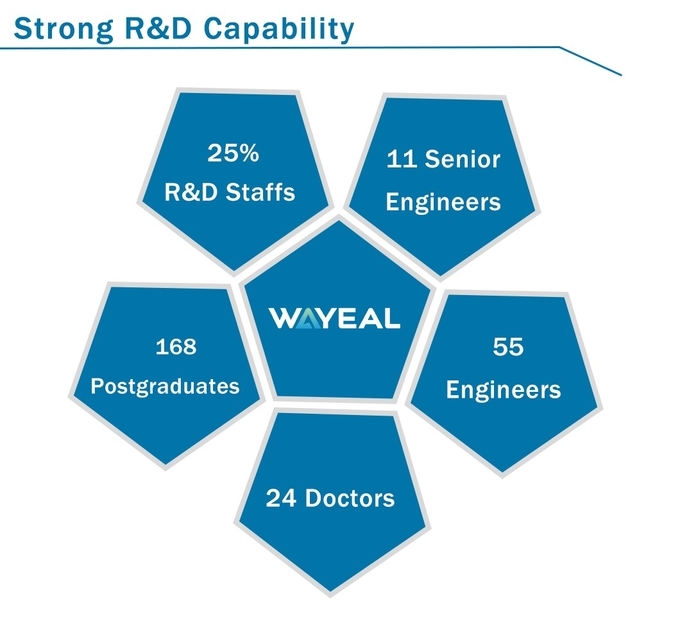 Strong R&D Capability

25%
R&D Staffs

11 Senior
Engineers

WAYEAL

168
Postgraduates

55
Engineers

24 Doctors